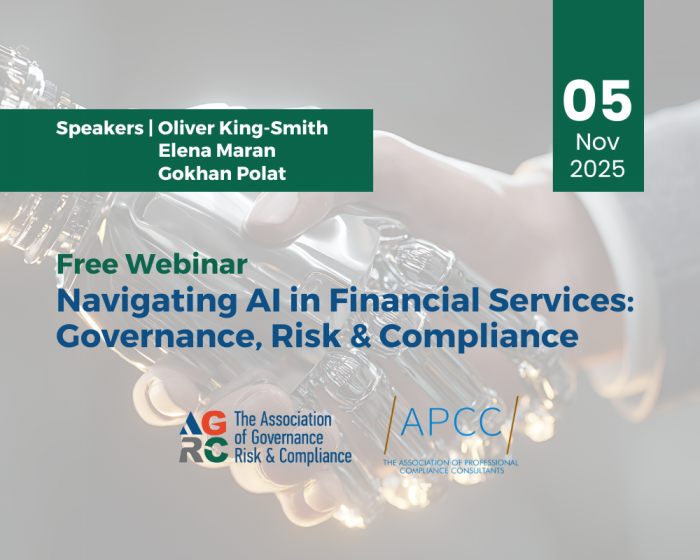 Speakers | Oliver King-Smith
Elena Maran
Gokhan Polat

05
Nov
2025

Free Webinar
Navigating AI in Financial Services: Governance, Risk & Compliance

AG RC The Association of Governance Risk & Compliance

APCC
THE ASSOCIATION OF PROFESSIONAL COMPLIANCE CONSULTANTS